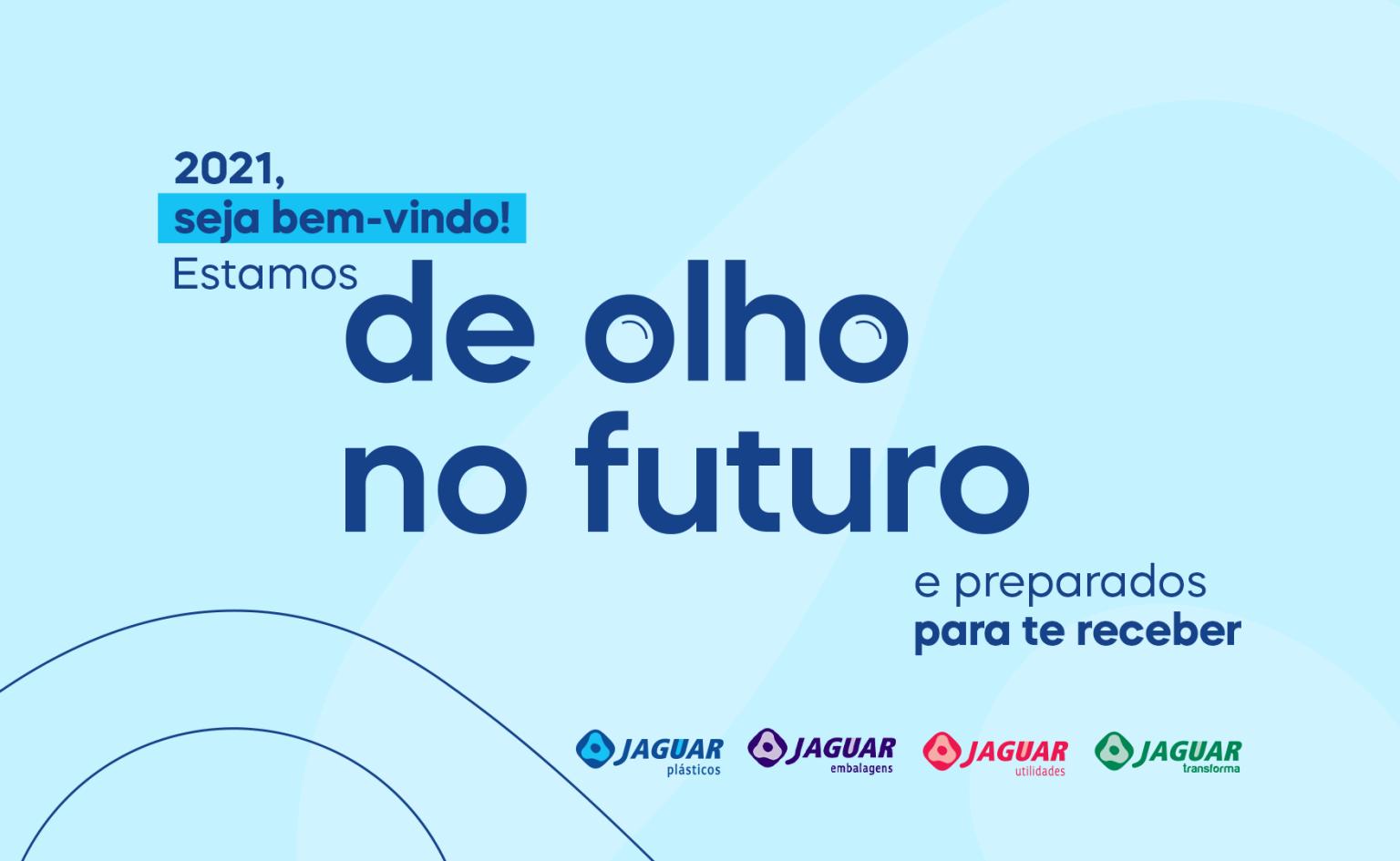 2021,
seja bem-vindo!
Estamos
de olho
no futuro
e preparados
para te receber

JAGUAR plásticos
JAGUAR embalagens
JAGUAR utilidades
JAGUAR transforma